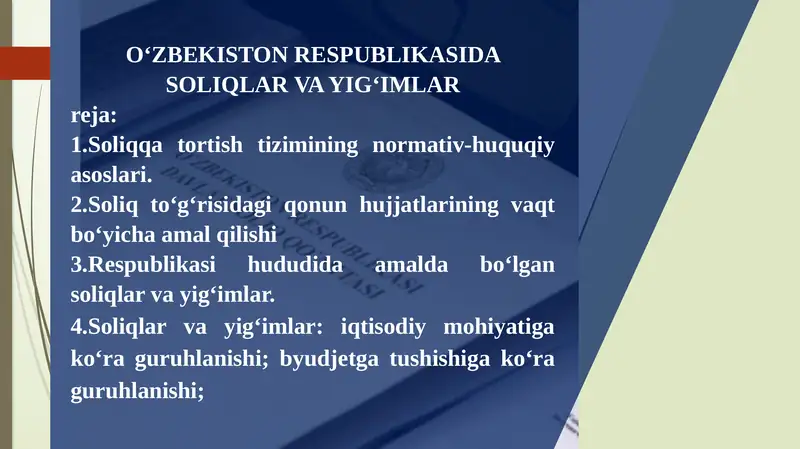 O‘ZBEKISTON RESPUBLIKASIDA SOLIQLAR VA YIG‘IMLAR

reja:

1.Soliqqa tortish tizimining normativ-huquqiy asoslari.

2.Soliq to‘g‘risidagi qonun hujjatlarining vaqt bo‘yicha amal qilishi

3.Respublikasi hududida amalda bo‘lgan soliqlar va yig‘imlar.

4.Soliqlar va yig‘imlar: iqtisodiy mohiyatiga ko‘ra guruhlanishi; byudjetga tushishiga ko‘ra guruhlanishi;